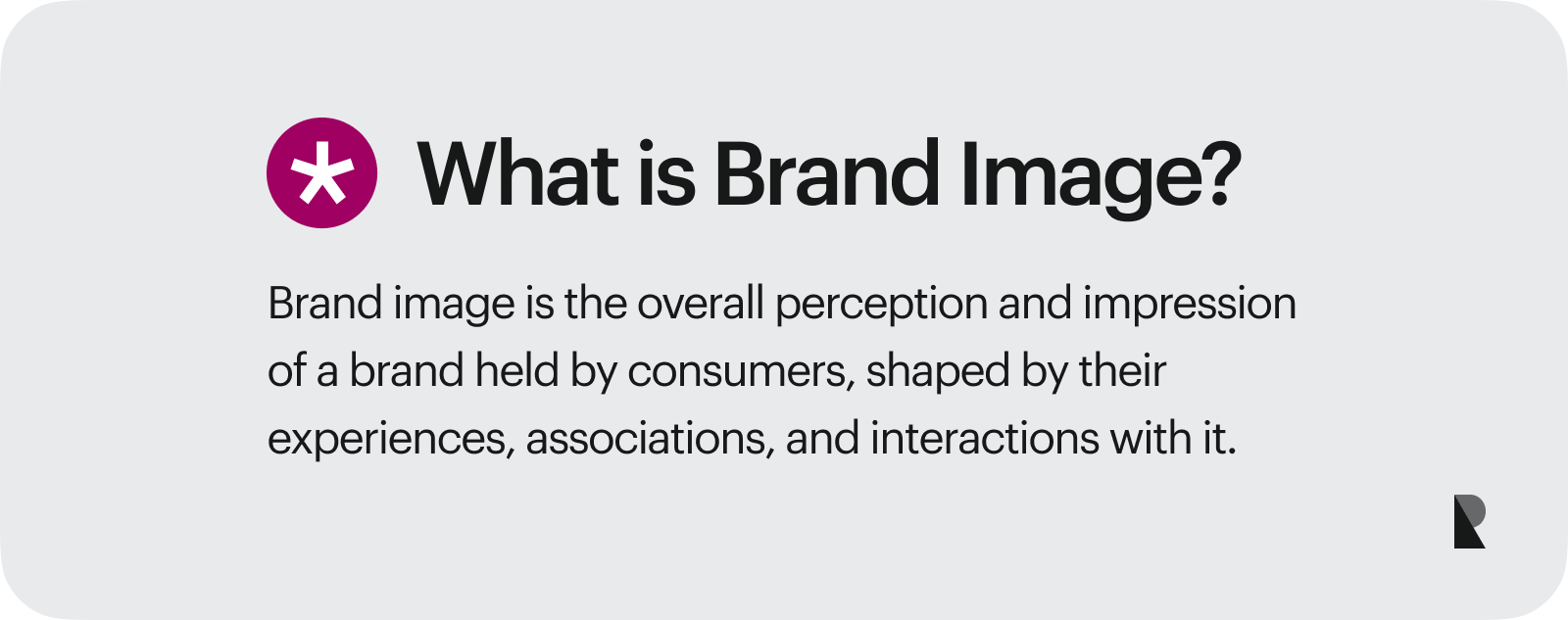 What is Brand Image?

Brand image is the overall perception and impression of a brand held by consumers, shaped by their experiences, associations, and interactions with it.